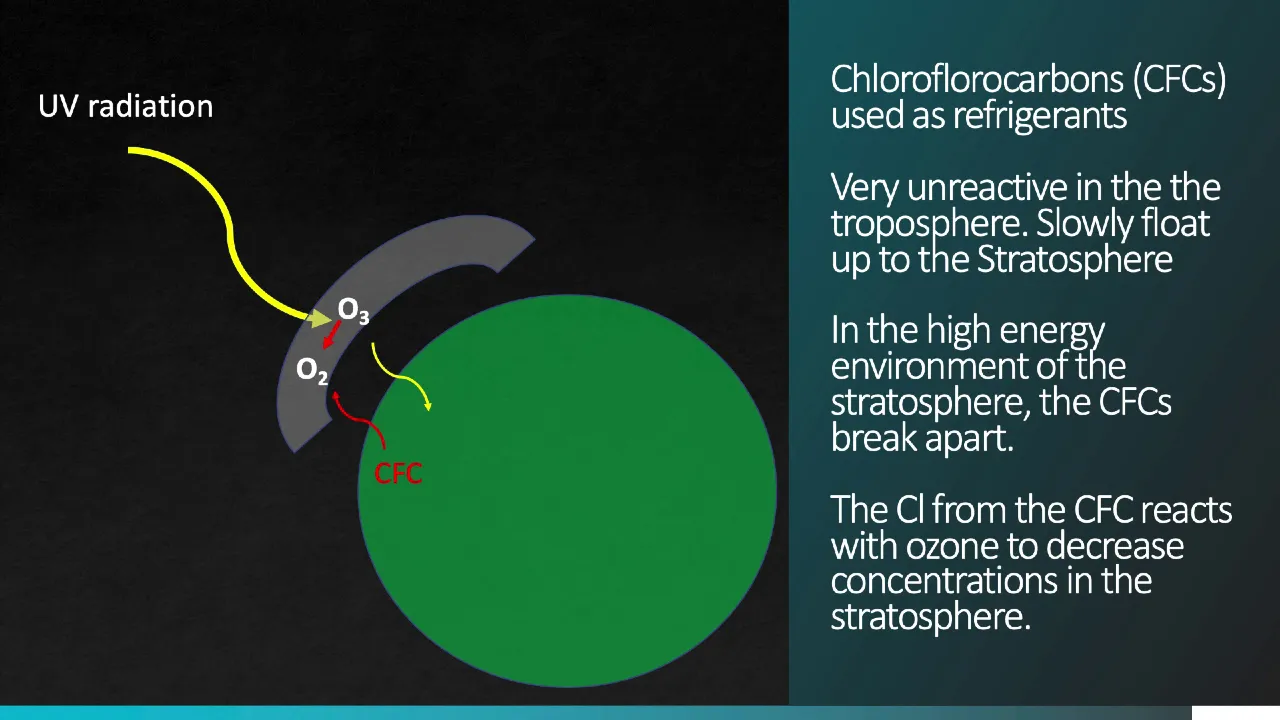 UV radiation

$O_3$

$O_2$

CFC

Chloroflorocarbons (CFCs) used as refrigerants

Very unreactive in the the troposphere. Slowly float up to the Stratosphere

In the high energy environment of the stratosphere, the CFCs break apart.

The Cl from the CFC reacts with ozone to decrease concentrations in the stratosphere.